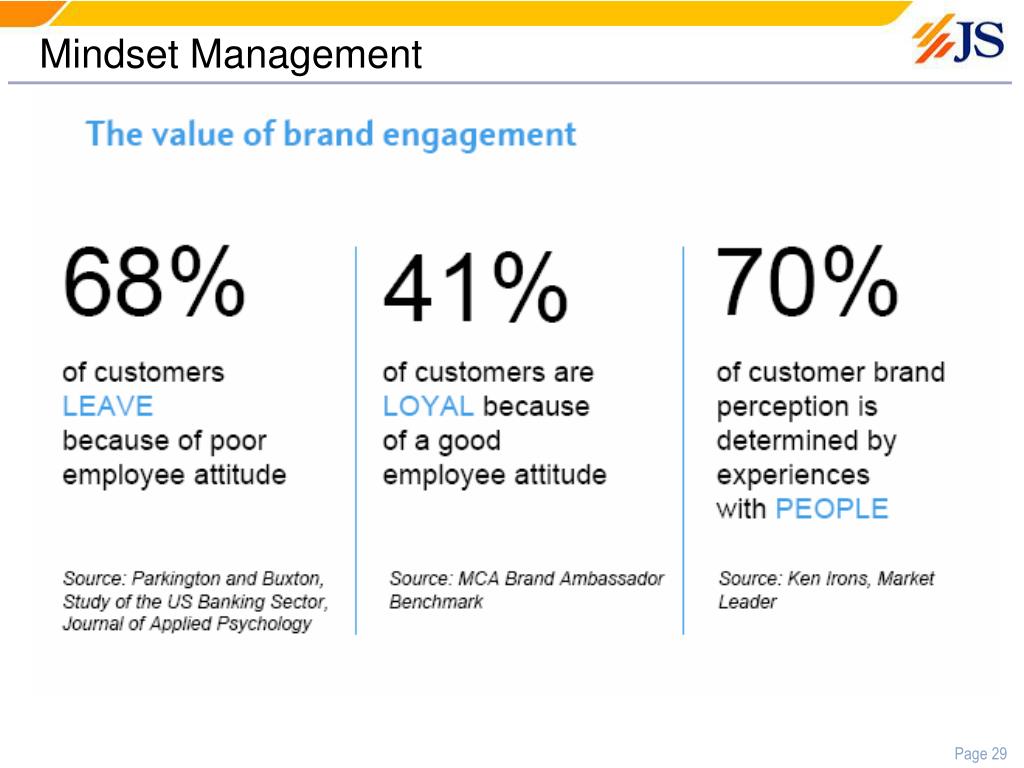 Mindset Management

JS

The value of brand engagement

68%

of customers LEAVE because of poor employee attitude

Source: Parkington and Buxton, Study of the US Banking Sector, Journal of Applied Psychology

41%

of customers are LOYAL because of a good employee attitude

Source: MCA Brand Ambassador Benchmark

70%

of customer brand perception is determined by experiences with PEOPLE

Source: Ken Irons, Market Leader

Page 29